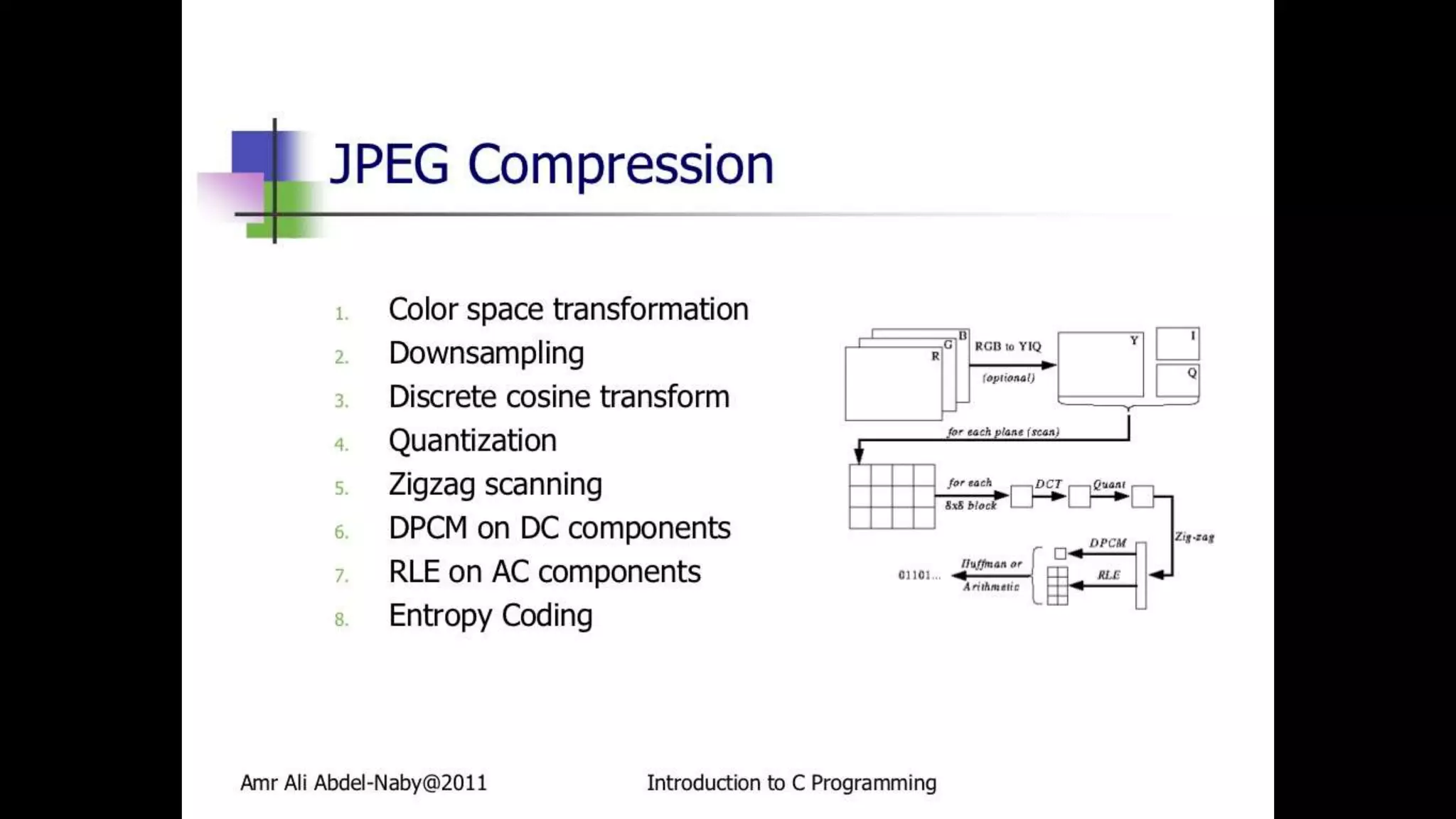 JPEG Compression

1. Color space transformation
2. Downsampling
3. Discrete cosine transform
4. Quantization
5. Zigzag scanning
6. DPCM on DC components
7. RLE on AC components
8. Entropy Coding

B
G
R
RGB to YIQ
(optional)
Y
I
Q
for each plane (scan)
for each
8x8 block
DCT
Quant
Zig-zag
DPCM
RLE
Huffman or
Arithmetic
01101...

Amr Ali Abdel-Naby@2011

Introduction to C Programming